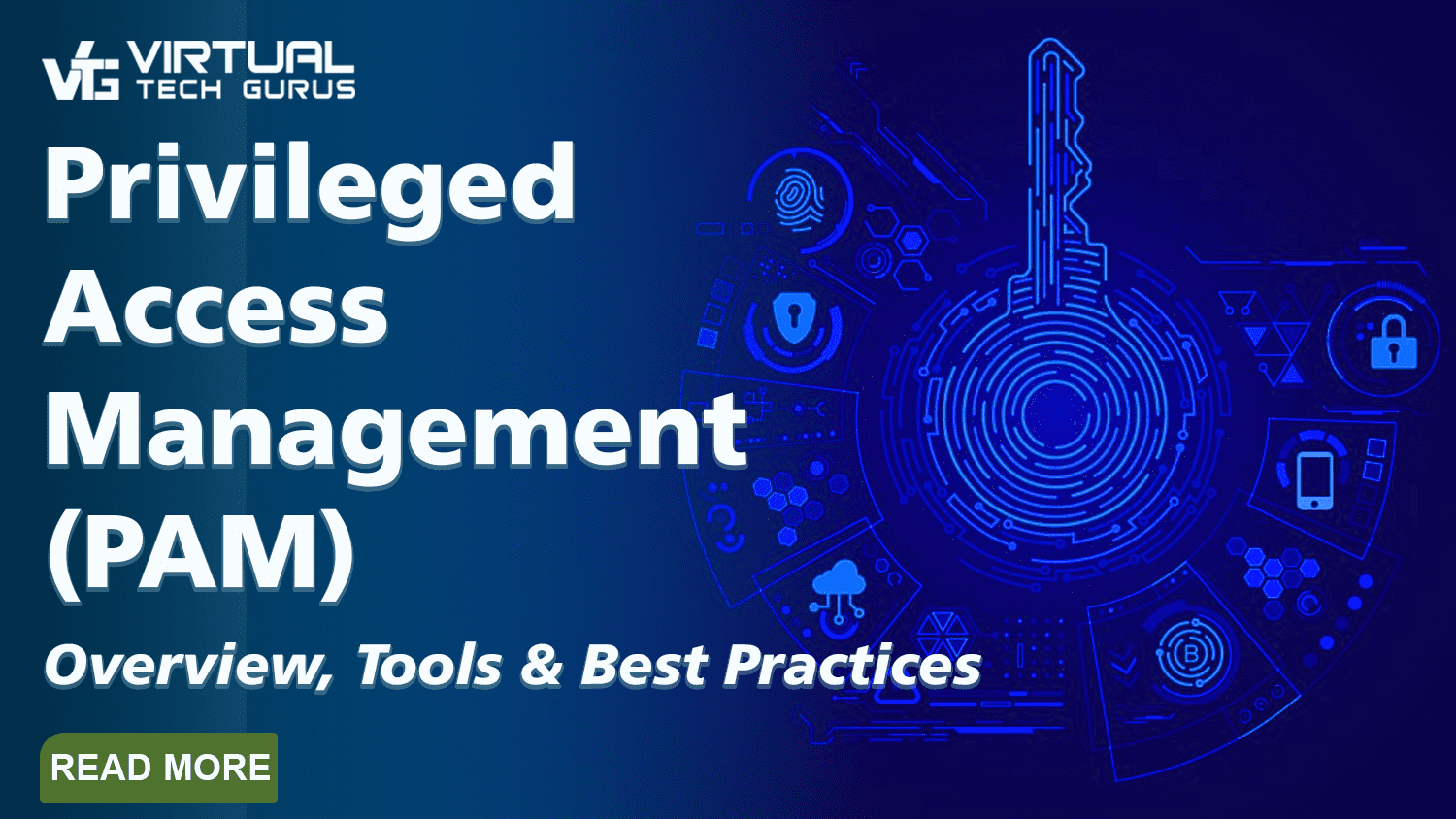 VTG VIRTUAL TECH GURUS

Privileged Access Management (PAM)

Overview, Tools & Best Practices

READ MORE